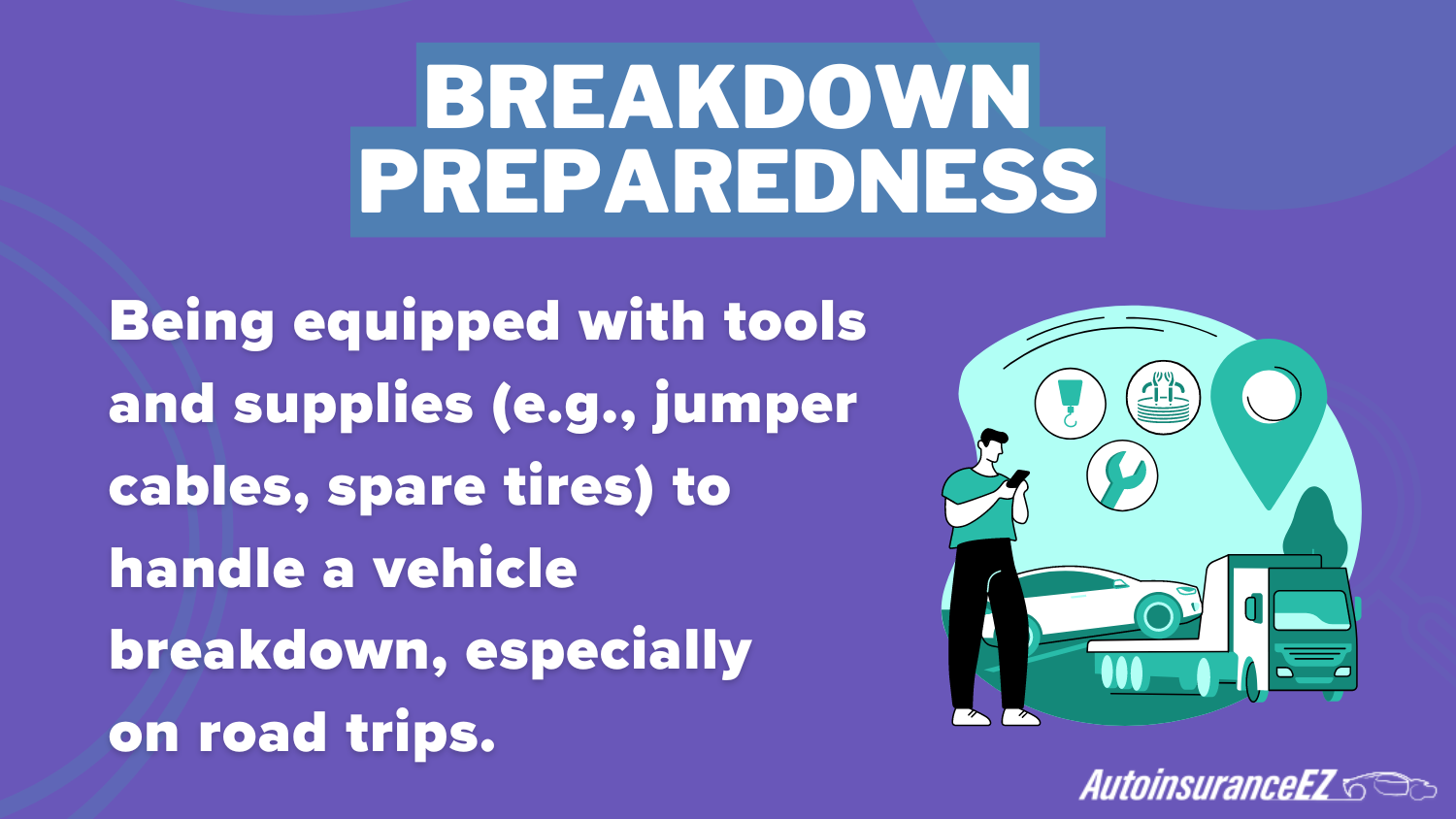 BREAKDOWN PREPAREDNESS

Being equipped with tools and supplies (e.g., jumper cables, spare tires) to handle a vehicle breakdown, especially on road trips.

AutoinsuranceEZ